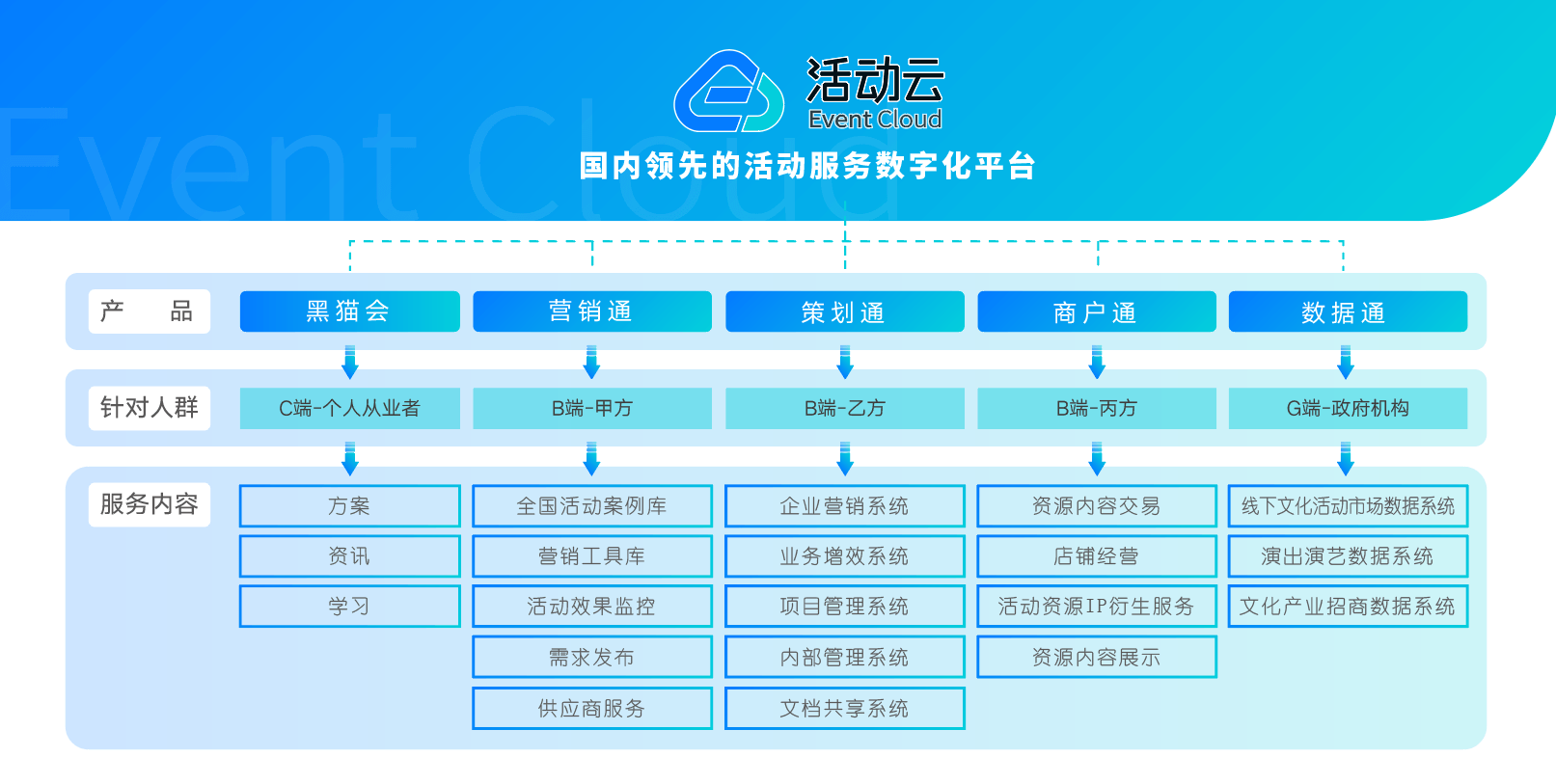 Event Cloud

活动云
Event Cloud

国内领先的活动服务数字化平台

| 产 品 | 黑猫会 | 营销通 | 策划通 | 商户通 | 数据通 |
|---|---|---|---|---|---|
| 针对人群 | C端-个人从业者 | B端-甲方 | B端-乙方 | B端-丙方 | G端-政府机构 |
| 服务内容 | 方案 | 全国活动案例库 | 企业营销系统 | 资源内容交易 | 线下文化活动市场数据系统 |
| | 资讯 | 营销工具库 | 业务增效系统 | 店铺经营 | 演出演艺数据系统 |
| | 学习 | 活动效果监控 | 项目管理系统 | 活动资源IP衍生服务 | 文化产业招商数据系统 |
| | | 需求发布 | 内部管理系统 | 资源内容展示 | |
| | | 供应商服务 | 文档共享系统 | | |